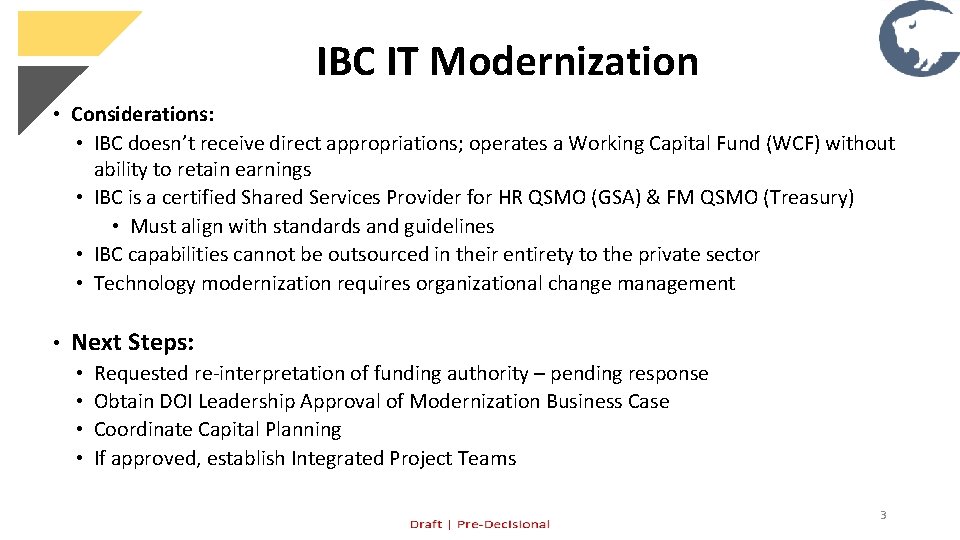 IBC IT Modernization

• Considerations:
• IBC doesn't receive direct appropriations; operates a Working Capital Fund (WCF) without ability to retain earnings
• IBC is a certified Shared Services Provider for HR QSMO (GSA) & FM QSMO (Treasury)
• Must align with standards and guidelines
• IBC capabilities cannot be outsourced in their entirety to the private sector
• Technology modernization requires organizational change management

• Next Steps:
• Requested re-interpretation of funding authority – pending response
• Obtain DOI Leadership Approval of Modernization Business Case
• Coordinate Capital Planning
• If approved, establish Integrated Project Teams

Draft | Pre-Decisional

3